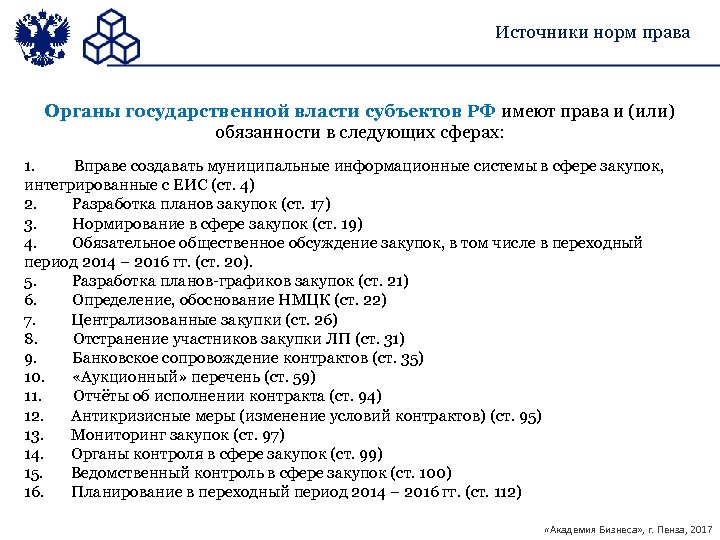 Источники норм права

Органы государственной власти субъектов РФ имеют права и (или) обязанности в следующих сферах:

1. Вправе создавать муниципальные информационные системы в сфере закупок, интегрированные с ЕИС (ст. 4)
2. Разработка планов закупок (ст. 17)
3. Нормирование в сфере закупок (ст. 19)
4. Обязательное общественное обсуждение закупок, в том числе в переходный период 2014 – 2016 гг. (ст. 20).
5. Разработка планов-графиков закупок (ст. 21)
6. Определение, обоснование НМЦК (ст. 22)
7. Централизованные закупки (ст. 26)
8. Отстранение участников закупки ЛП (ст. 31)
9. Банковское сопровождение контрактов (ст. 35)
10. «Аукционный» перечень (ст. 59)
11. Отчёты об исполнении контракта (ст. 94)
12. Антикризисные меры (изменение условий контрактов) (ст. 95)
13. Мониторинг закупок (ст. 97)
14. Органы контроля в сфере закупок (ст. 99)
15. Ведомственный контроль в сфере закупок (ст. 100)
16. Планирование в переходный период 2014 – 2016 гг. (ст. 112)

«Академия Бизнеса», г. Пенза, 2017